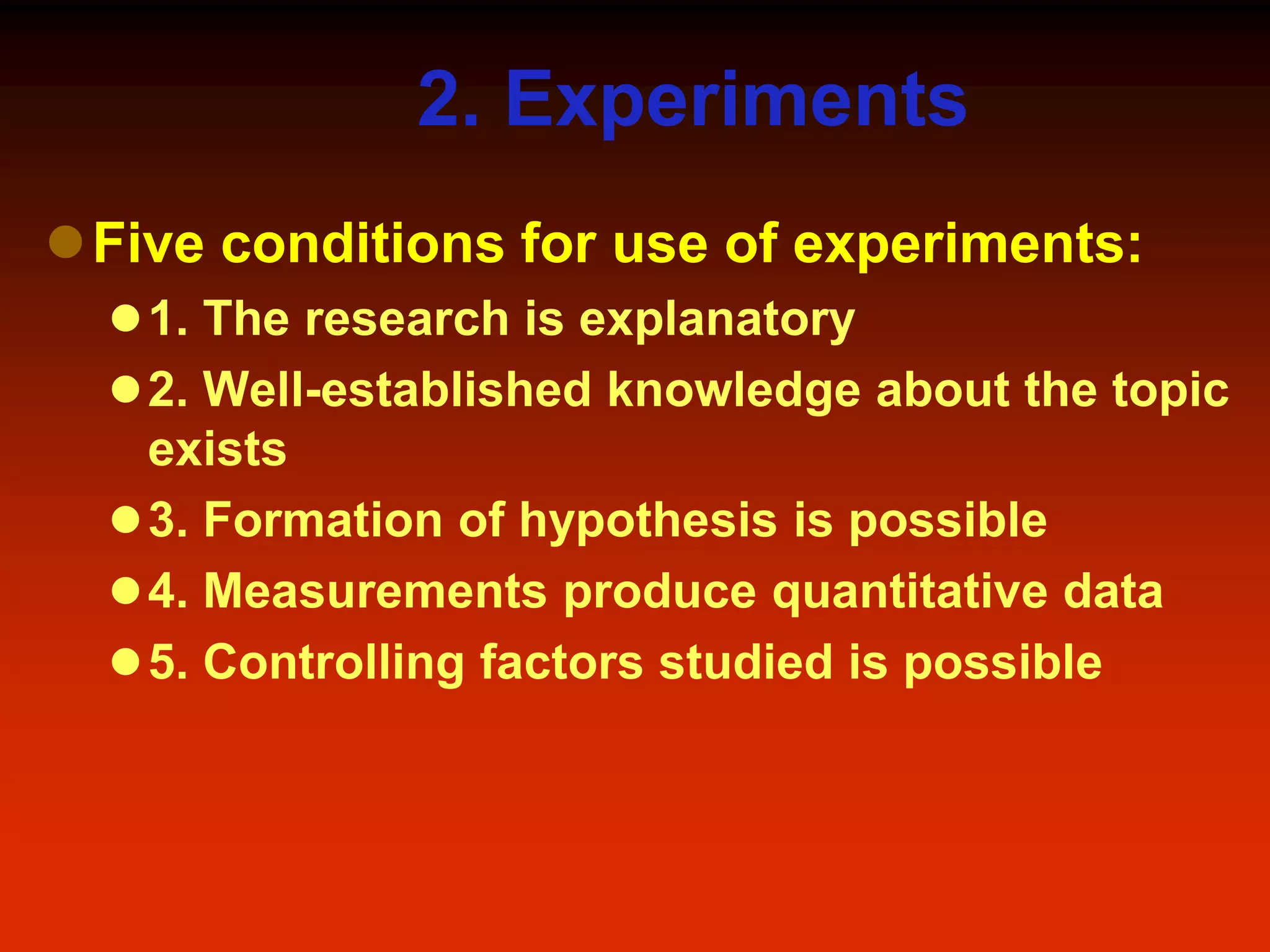 2. Experiments

Five conditions for use of experiments:

1. The research is explanatory

2. Well-established knowledge about the topic exists

3. Formation of hypothesis is possible

4. Measurements produce quantitative data

5. Controlling factors studied is possible